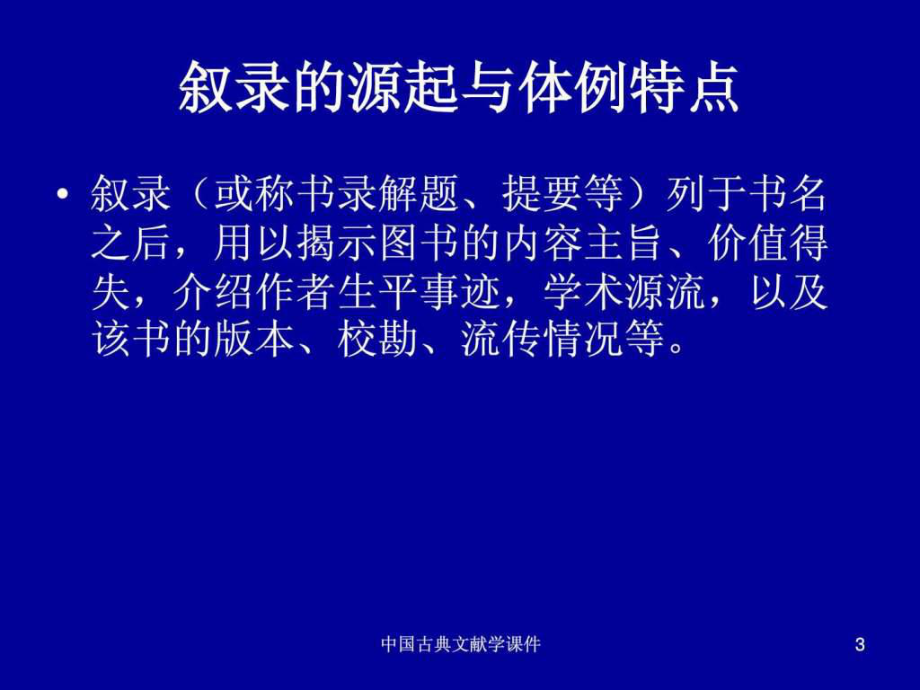 叙录的源起与体例特点

• 叙录（或称书录解题、提要等）列于书名之后，用以揭示图书的内容主旨、价值得失，介绍作者生平事迹，学术源流，以及该书的版本、校勘、流传情况等。

中国古典文献学课件

3